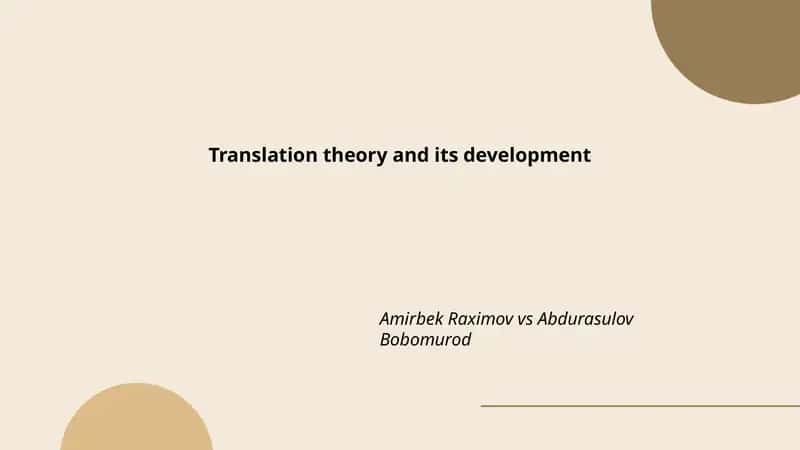 Translation theory and its development

Amirbek Raximov vs Abdurasulov Bobomurod